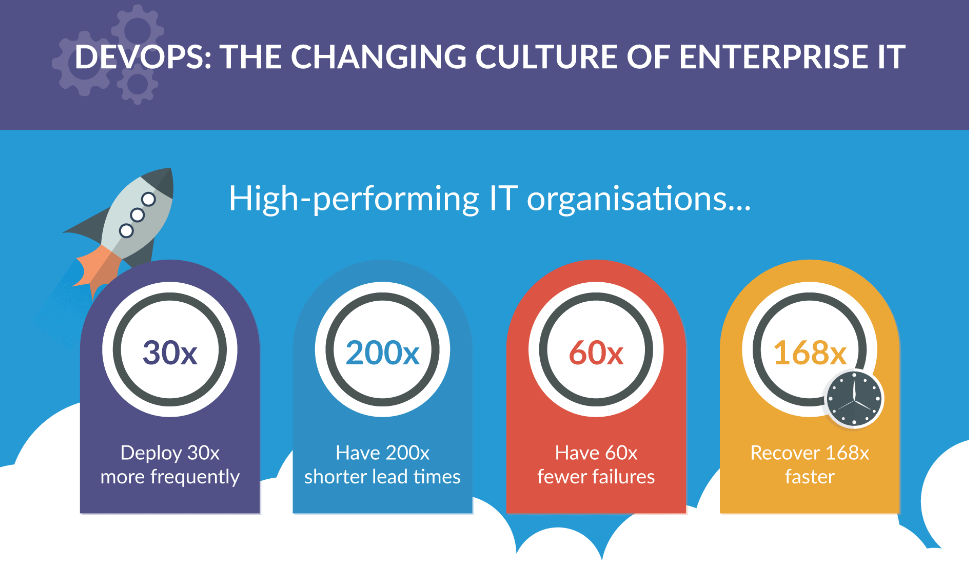 DEVOPS: THE CHANGING CULTURE OF ENTERPRISE IT

High-performing IT organisations...

30x

Deploy 30x more frequently

200x

Have 200x shorter lead times

60x

Have 60x fewer failures

168x

Recover 168x faster